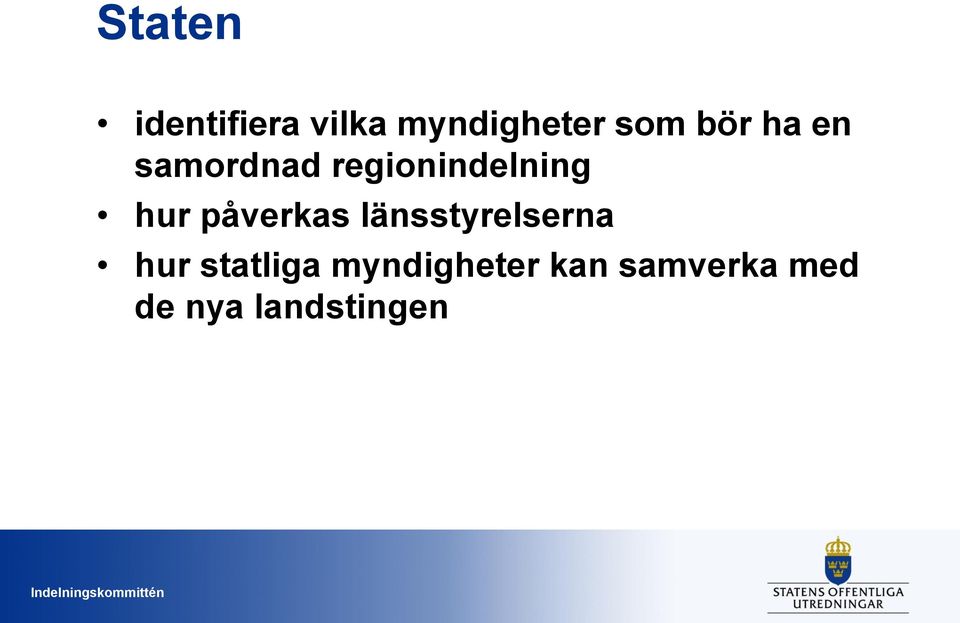 Staten

• identifiera vilka myndigheter som bör ha en samordnad regionindelning
• hur påverkas länsstyrelserna
• hur statliga myndigheter kan samverka med de nya landstingen

Indelningskommittén

STATENS OFFENTLIGA UTREDNINGAR